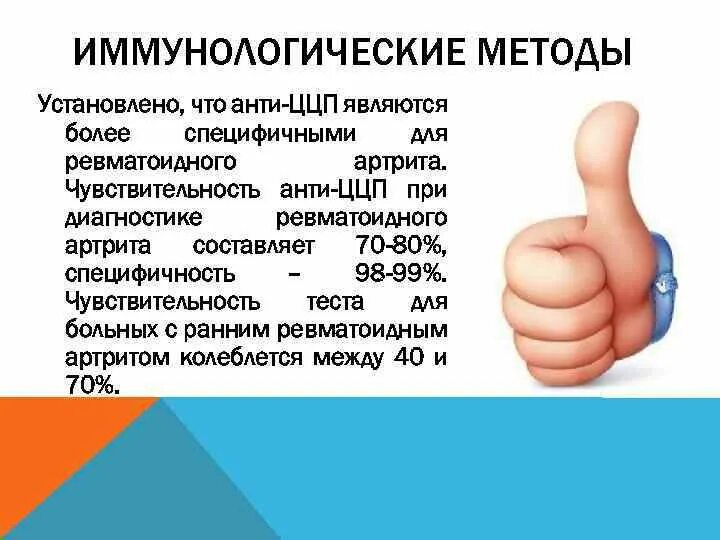 ИММУНОЛОГИЧЕСКИЕ МЕТОДЫ

Установлено, что анти-ЦЦП являются более специфичными для ревматоидного артрита. Чувствительность анти-ЦЦП при диагностике ревматоидного артрита составляет 70-80%, специфичность – 98-99%. Чувствительность теста для больных с ранним ревматоидным артритом колеблется между 40 и 70%.